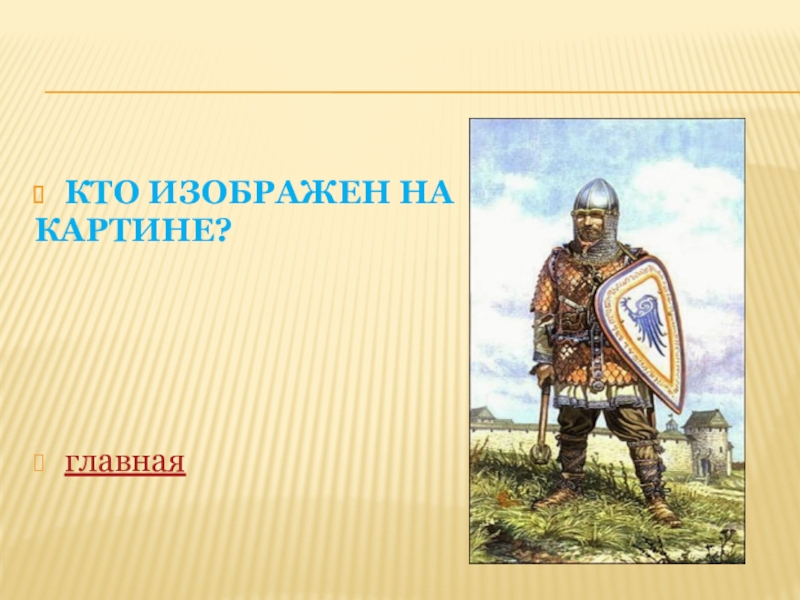 КТО ИЗОБРАЖЕН НА КАРТИНЕ?

главная